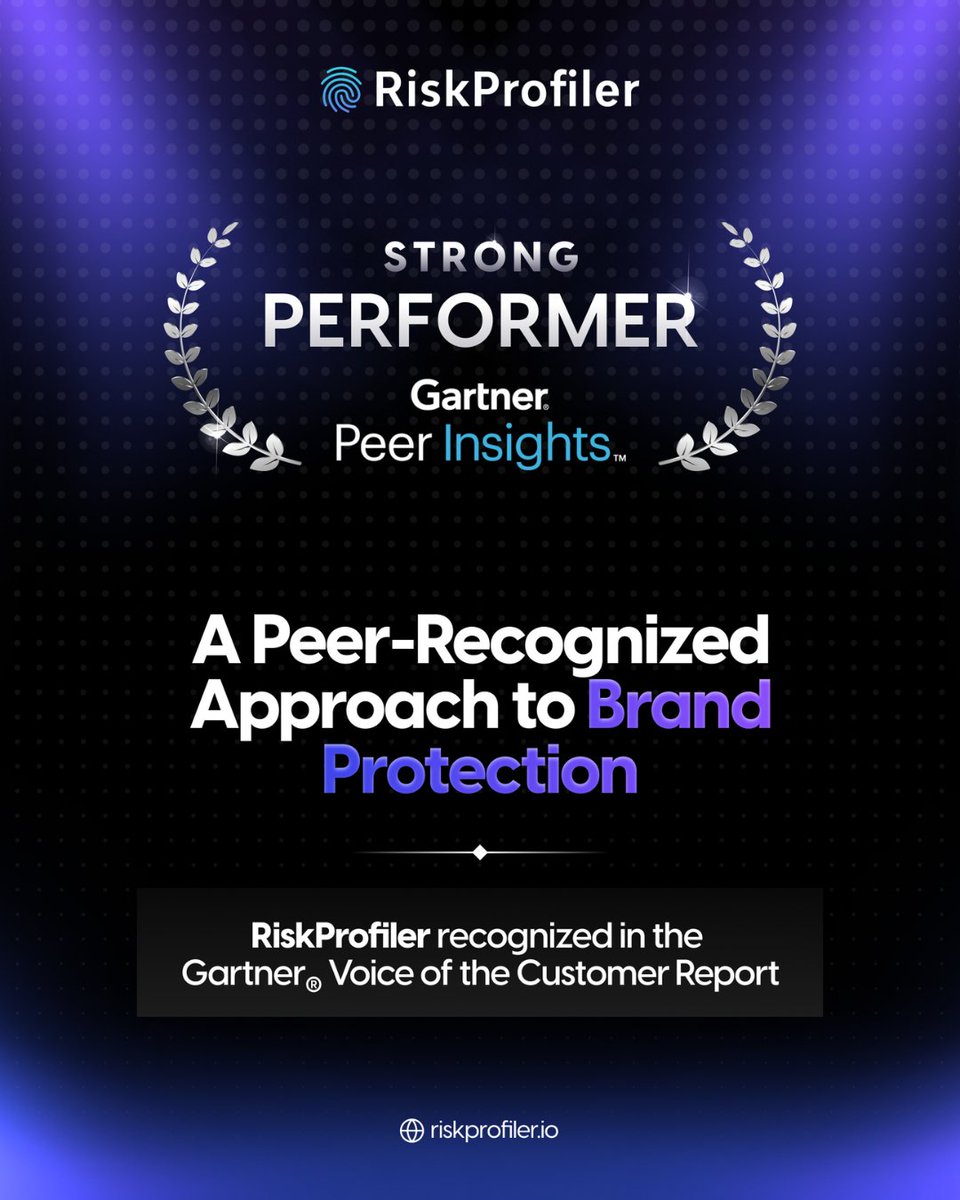 RiskProfiler

STRONG
PERFORMER
Gartner®
Peer Insights™

A Peer-Recognized Approach to Brand Protection

RiskProfiler recognized in the Gartner® Voice of the Customer Report

riskprofiler.io